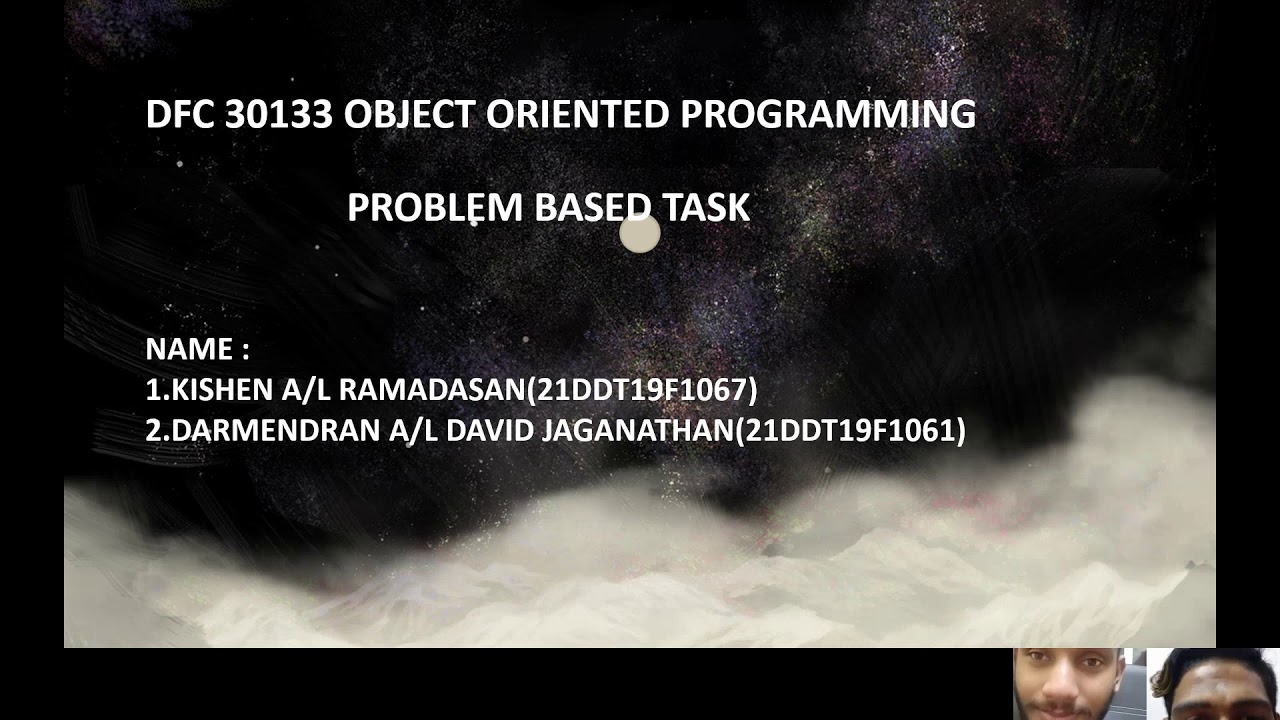 DFC 30133 OBJECT ORIENTED PROGRAMMING

PROBLEM BASED TASK

NAME :
1.KISHEN A/L RAMADASAN(21DDT19F1067)
2.DARMENDRAN A/L DAVID JAGANATHAN(21DDT19F1061)